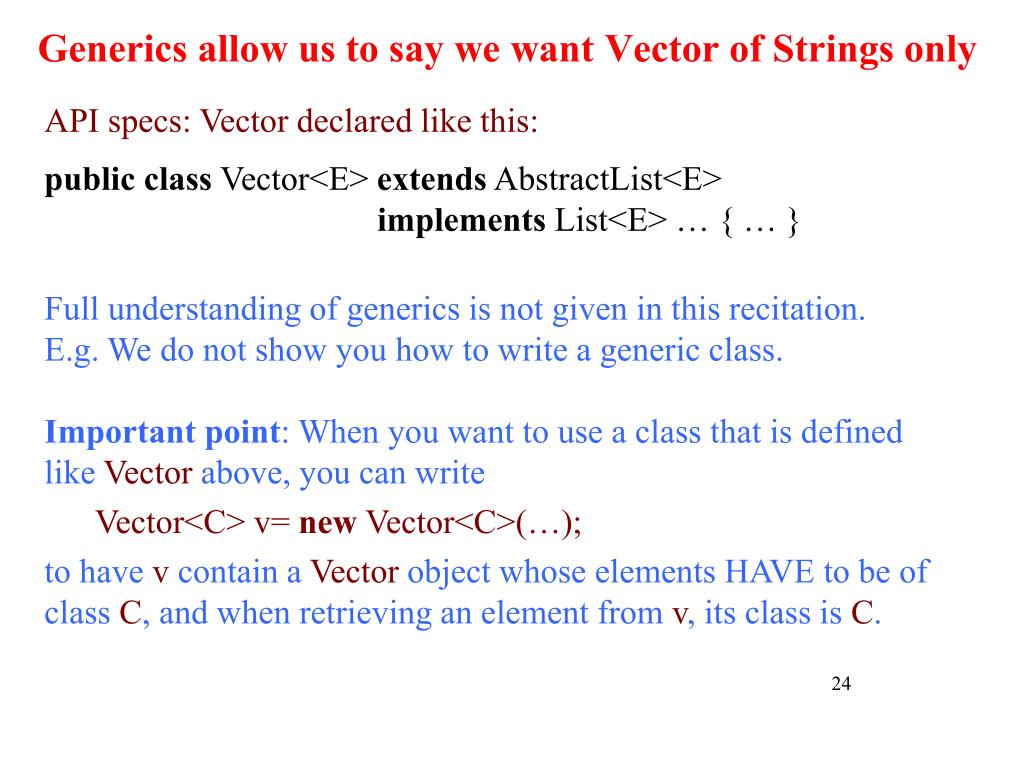 Generics allow us to say we want Vector of Strings only

API specs: Vector declared like this:

public class Vector<E> extends AbstractList<E>
implements List<E> … { … }

Full understanding of generics is not given in this recitation.
E.g. We do not show you how to write a generic class.

Important point: When you want to use a class that is defined like Vector above, you can write

Vector<C> v= new Vector<C>(…);

to have v contain a Vector object whose elements HAVE to be of class C, and when retrieving an element from v, its class is C.

24